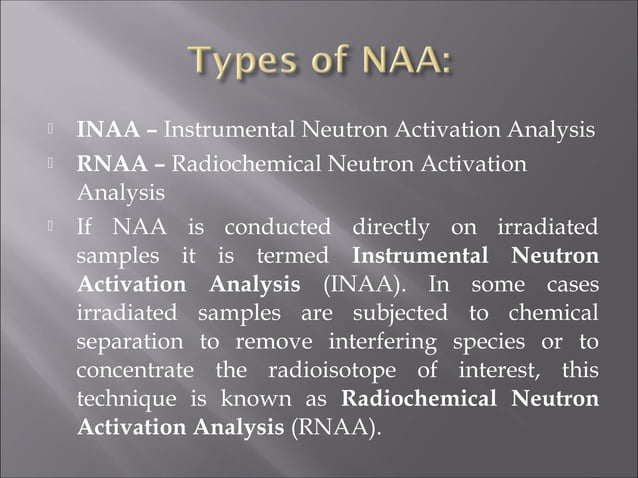 Types of NAA:

INAA – Instrumental Neutron Activation Analysis

RNAA – Radiochemical Neutron Activation Analysis

If NAA is conducted directly on irradiated samples it is termed Instrumental Neutron Activation Analysis (INAA). In some cases irradiated samples are subjected to chemical separation to remove interfering species or to concentrate the radioisotope of interest, this technique is known as Radiochemical Neutron Activation Analysis (RNAA).